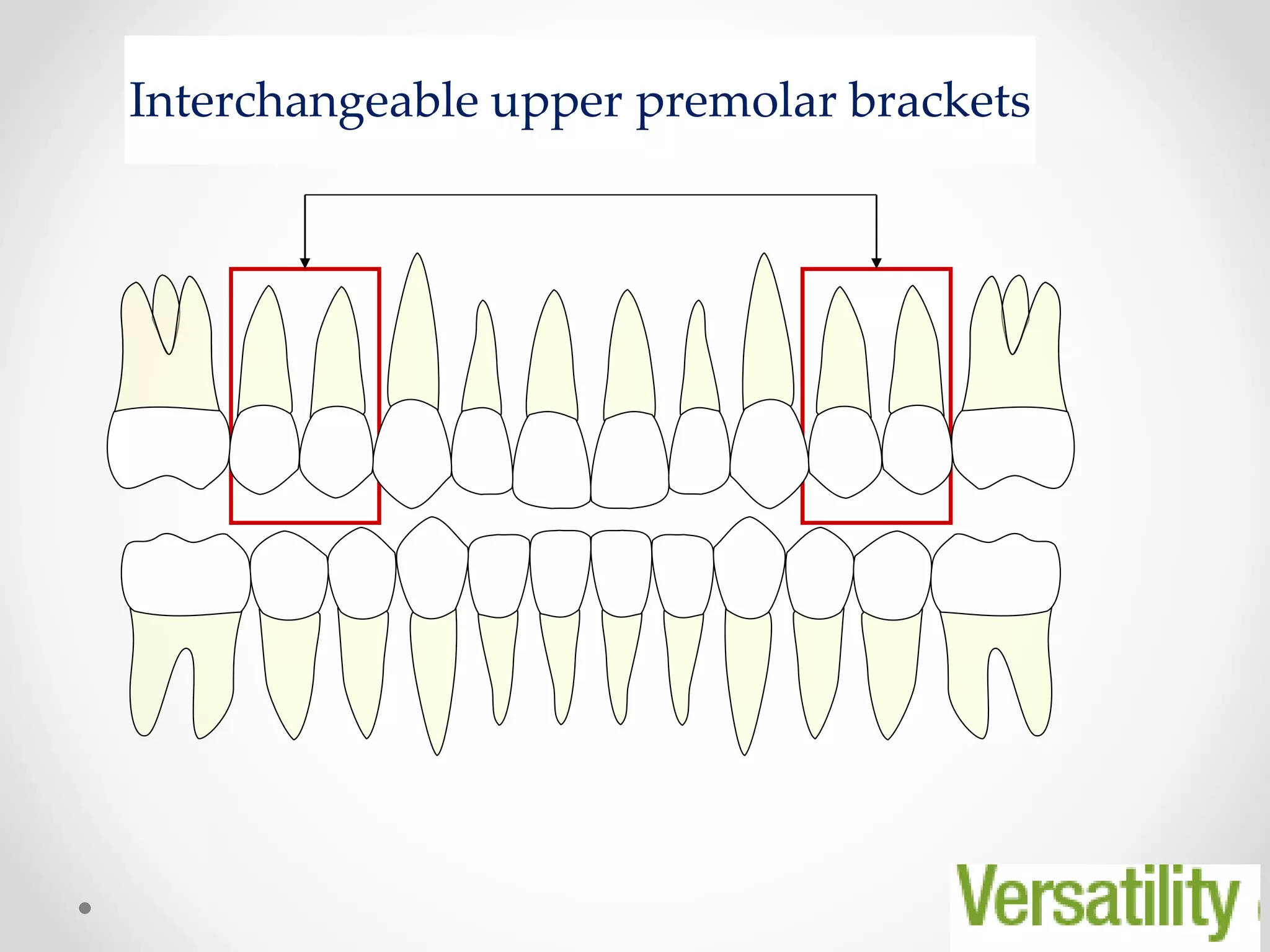 Interchangeable upper premolar brackets

Versatility